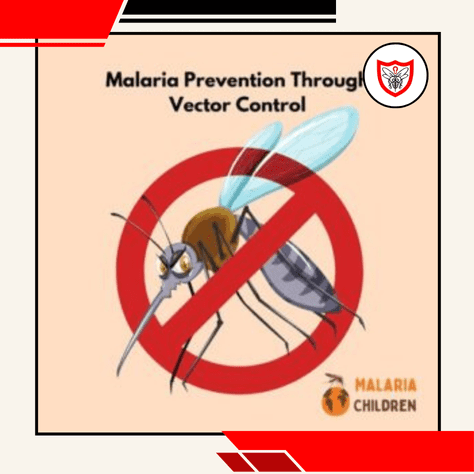 Malaria Prevention Through Vector Control

MALARIA
CHILDREN